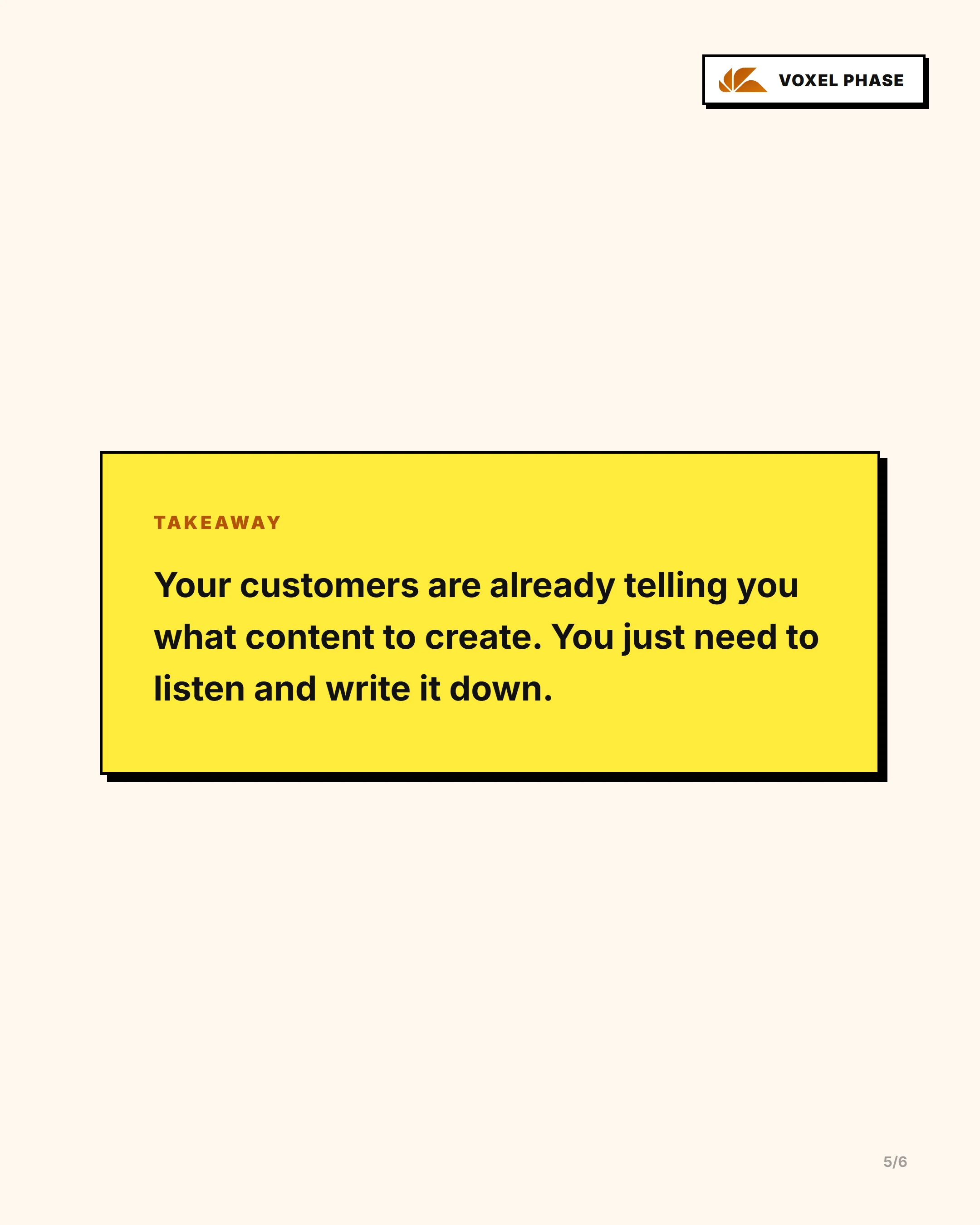 VOXEL PHASE

TAKEAWAY

Your customers are already telling you what content to create. You just need to listen and write it down.

5/6